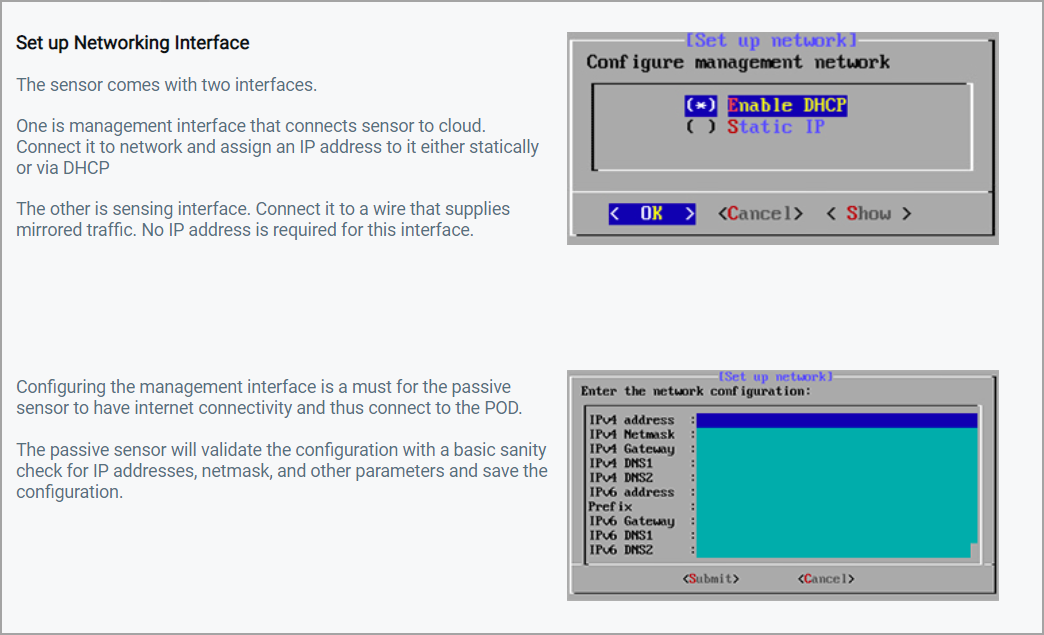 Set up Networking Interface

The sensor comes with two interfaces.

One is management interface that connects sensor to cloud. Connect it to network and assign an IP address to it either statically or via DHCP

The other is sensing interface. Connect it to a wire that supplies mirrored traffic. No IP address is required for this interface.

[Set up network]
Configure management network

(*) Enable DHCP
( ) Static IP

< OK > <Cancel> < Show >

Configuring the management interface is a must for the passive sensor to have internet connectivity and thus connect to the POD.

The passive sensor will validate the configuration with a basic sanity check for IP addresses, netmask, and other parameters and save the configuration.

[Set up network]
Enter the network configuration:

IPv4 address :
IPv4 Netmask :
IPv4 Gateway :
IPv4 DNS1 :
IPv4 DNS2 :
IPv6 address :
Prefix :
IPv6 Gateway :
IPv6 DNS1 :
IPv6 DNS2 :

<Submit> <Cancel>